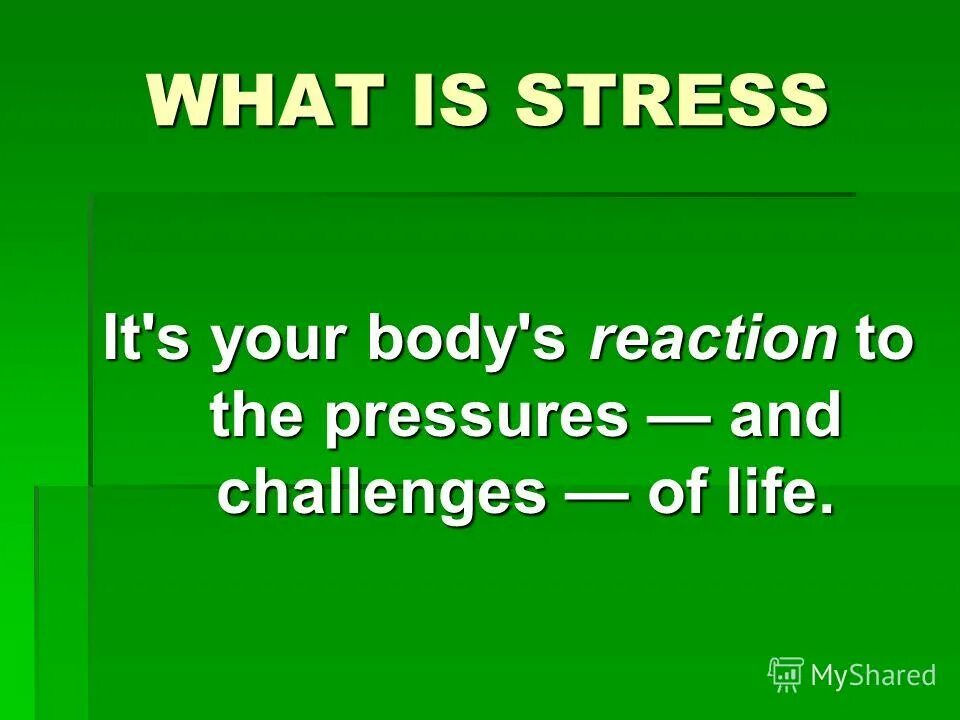 WHAT IS STRESS

It's your body's reaction to the pressures — and challenges — of life.

MyShared